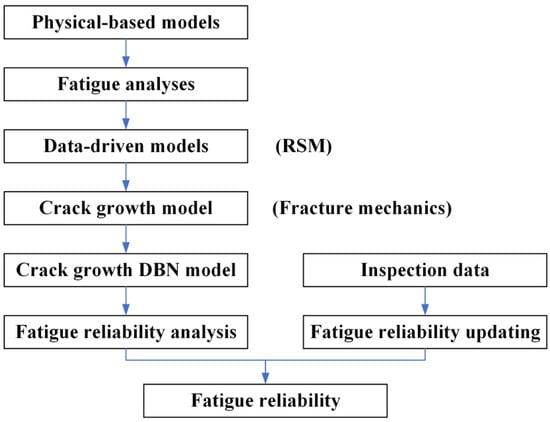 Physical-based models

Fatigue analyses

Data-driven models

(RSM)

Crack growth model

(Fracture mechanics)

Crack growth DBN model

Inspection data

Fatigue reliability analysis

Fatigue reliability updating

Fatigue reliability